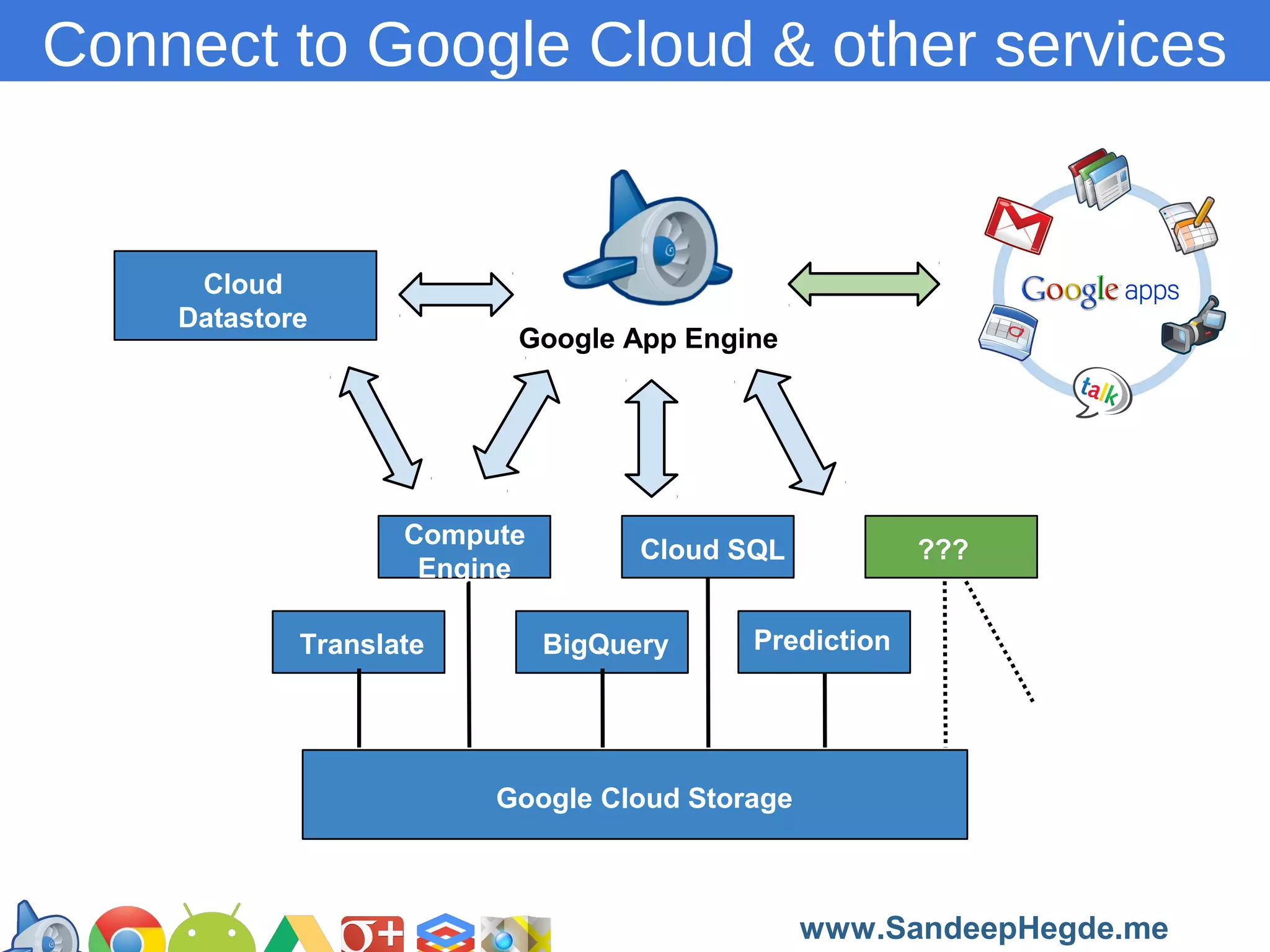 Connect to Google Cloud & other services

Cloud Datastore

Google App Engine

Google apps

talk

Compute Engine

Cloud SQL

???

Translate

BigQuery

Prediction

Google Cloud Storage

www.SandeepHegde.me